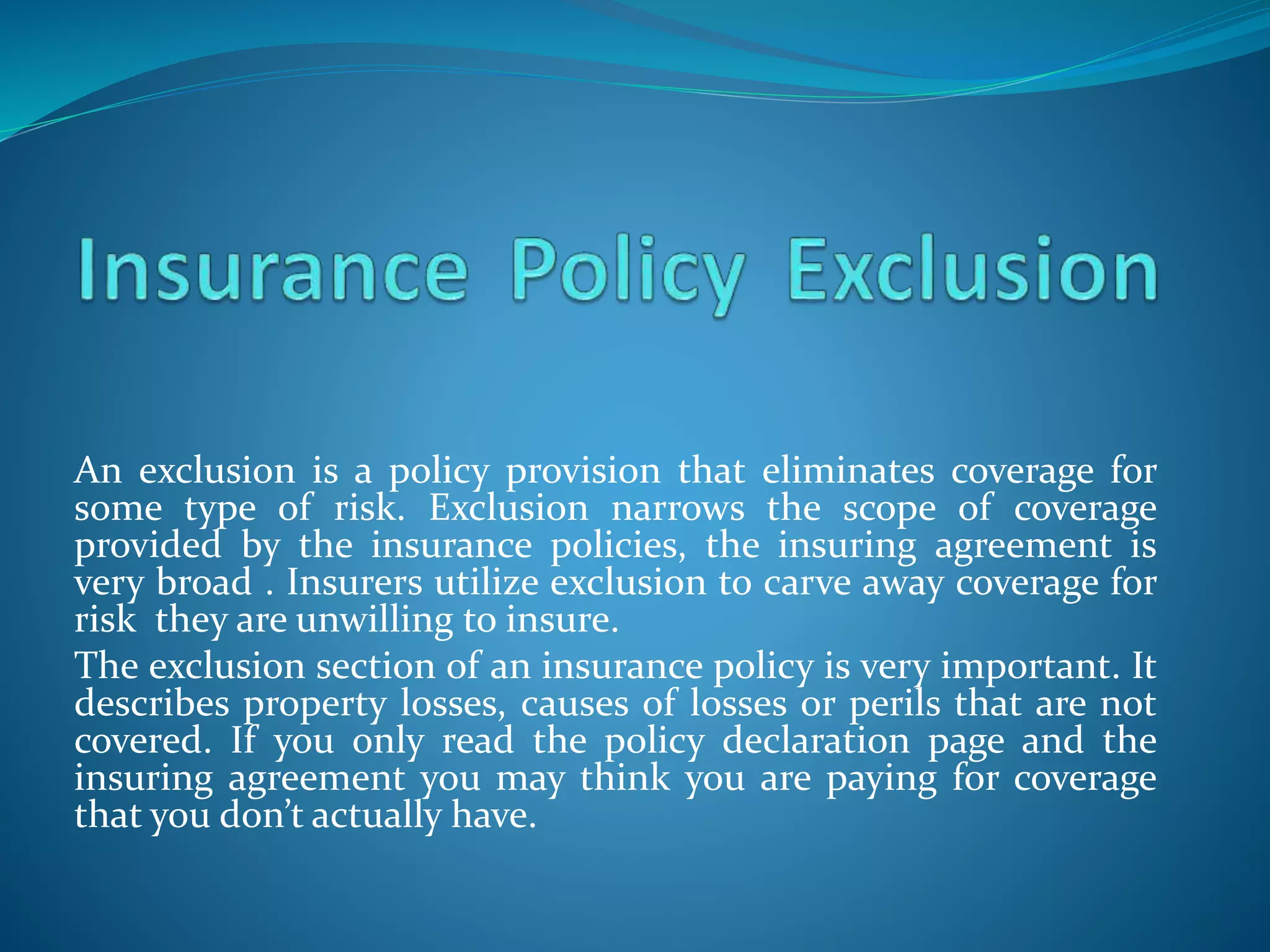 Insurance Policy Exclusion

An exclusion is a policy provision that eliminates coverage for some type of risk. Exclusion narrows the scope of coverage provided by the insurance policies, the insuring agreement is very broad . Insurers utilize exclusion to carve away coverage for risk they are unwilling to insure.

The exclusion section of an insurance policy is very important. It describes property losses, causes of losses or perils that are not covered. If you only read the policy declaration page and the insuring agreement you may think you are paying for coverage that you don't actually have.